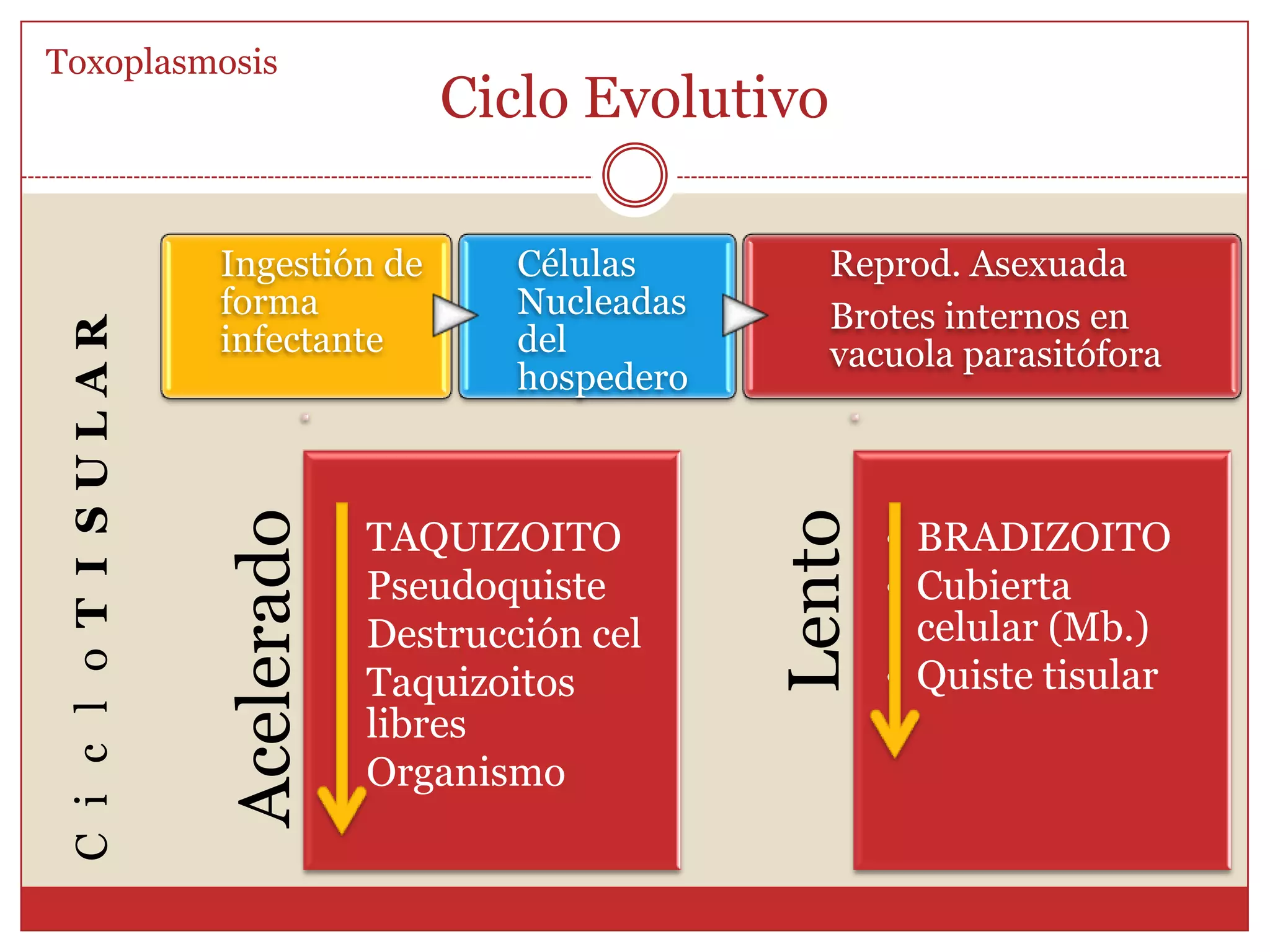 Toxoplasmosis

Ciclo Evolutivo

C i c l o T I S U L A R

Ingestión de forma infectante

Células Nucleadas del hospedero

Reprod. Asexuada

Brotes internos en vacuola parasitófora

Acelerado

TAQUIZOITO
Pseudoquiste
Destrucción cel
Taquizoitos libres
Organismo

Lento

BRADIZOITO
Cubierta celular (Mb.)
Quiste tisular